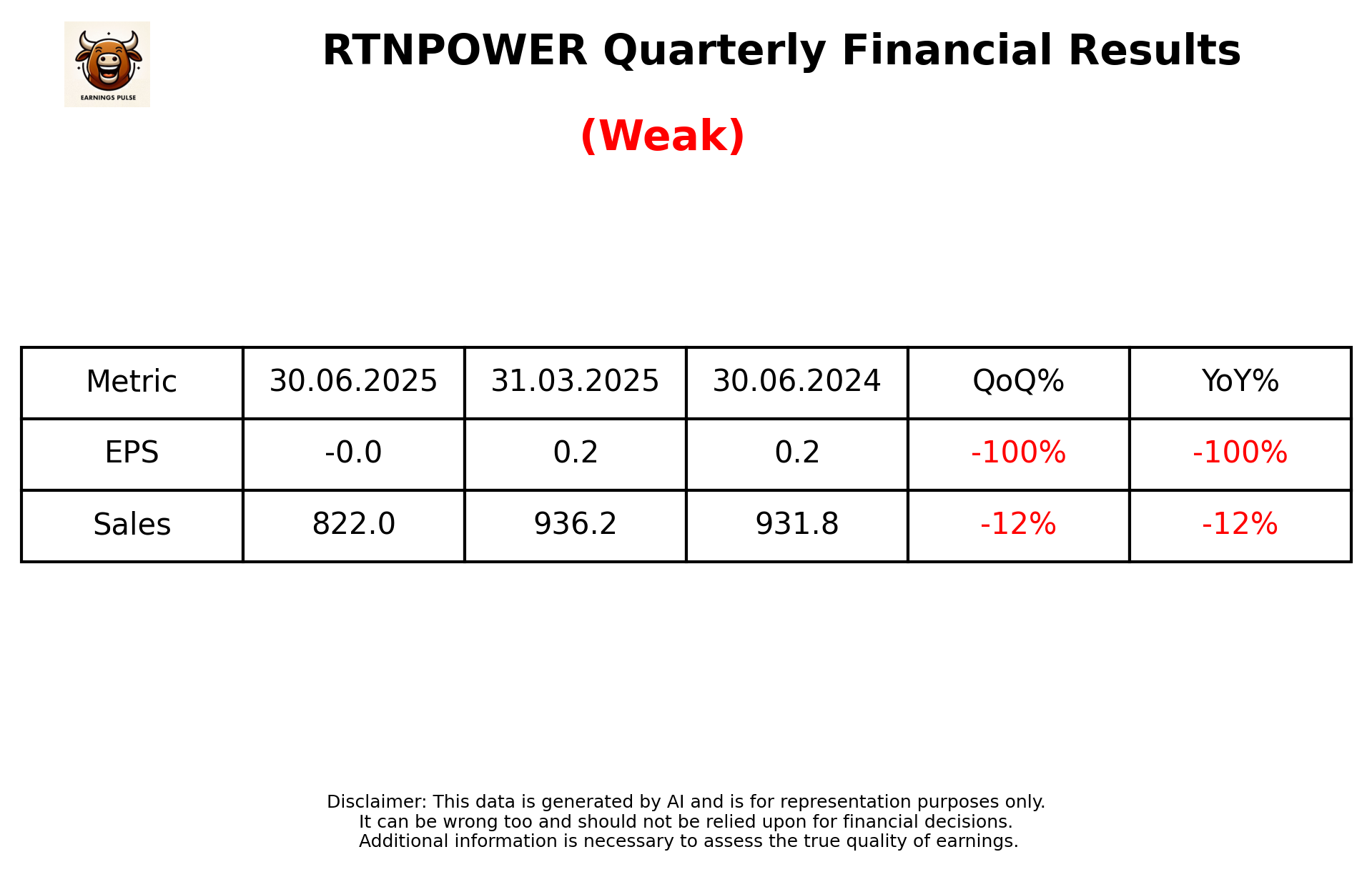 EARNINGS PULSE

RTNPOWER Quarterly Financial Results

(Weak)

| Metric | 30.06.2025 | 31.03.2025 | 30.06.2024 | QoQ% | YoY% |
|---|---|---|---|---|---|
| EPS | -0.0 | 0.2 | 0.2 | -100% | -100% |
| Sales | 822.0 | 936.2 | 931.8 | -12% | -12% |

Disclaimer: This data is generated by AI and is for representation purposes only.
It can be wrong too and should not be relied upon for financial decisions.
Additional information is necessary to assess the true quality of earnings.